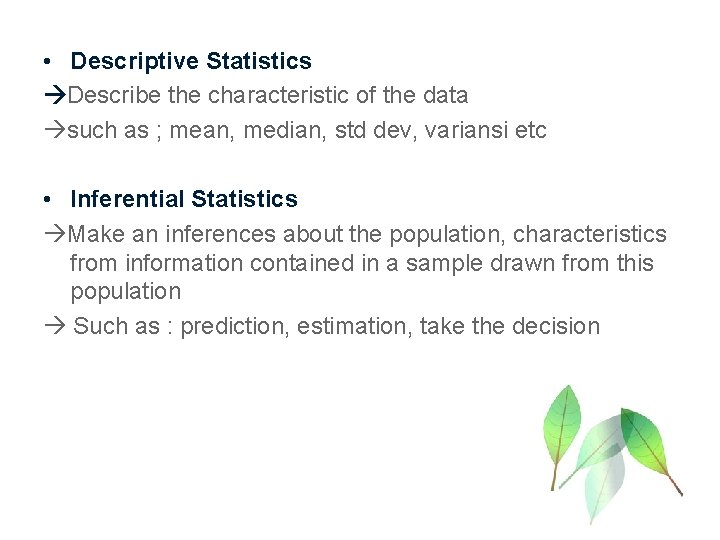 • Descriptive Statistics
→Describe the characteristic of the data
→such as ; mean, median, std dev, variansi etc

• Inferential Statistics
→Make an inferences about the population, characteristics from information contained in a sample drawn from this population
→ Such as : prediction, estimation, take the decision